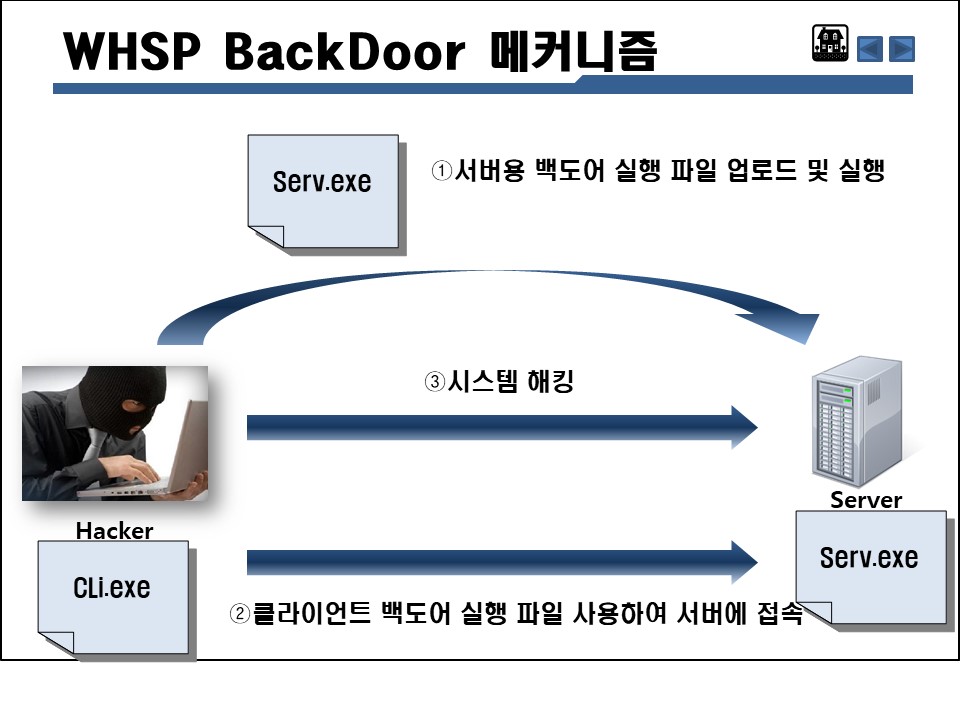 WHSP BackDoor 메커니즘

Serv.exe

①서버용 백도어 실행 파일 업로드 및 실행

③시스템 해킹

Hacker

Server

CLi.exe

Serv.exe

②클라이언트 백도어 실행 파일 사용하여 서버에 접속